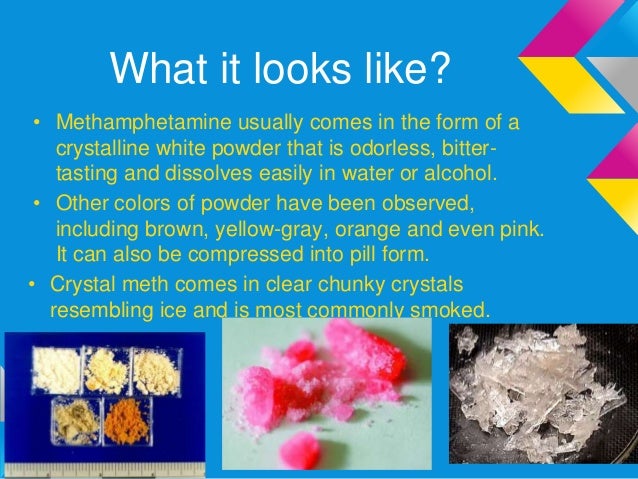 What it looks like?

• Methamphetamine usually comes in the form of a crystalline white powder that is odorless, bitter-tasting and dissolves easily in water or alcohol.

• Other colors of powder have been observed, including brown, yellow-gray, orange and even pink. It can also be compressed into pill form.

• Crystal meth comes in clear chunky crystals resembling ice and is most commonly smoked.